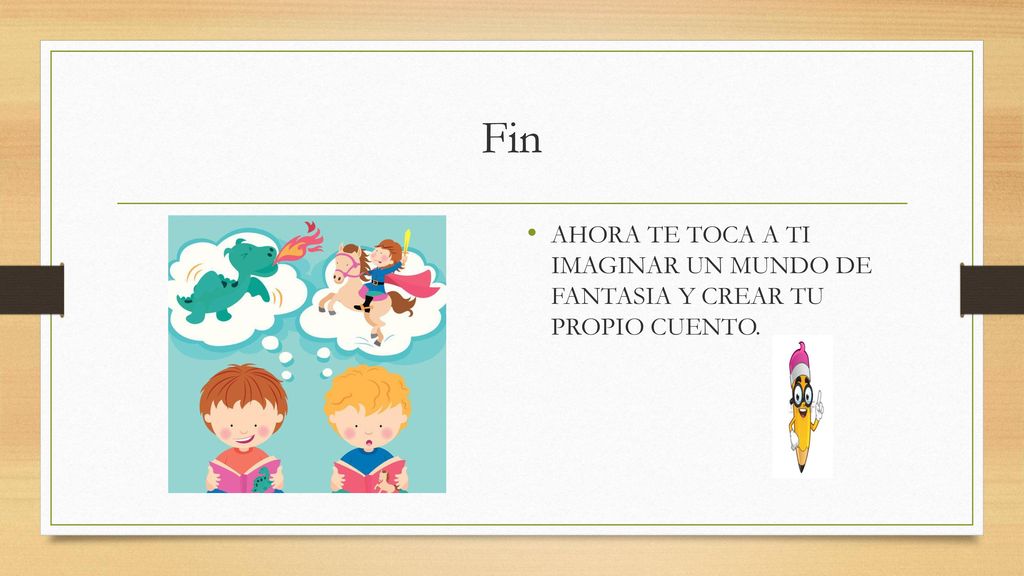 Fin

• AHORA TE TOCA A TI IMAGINAR UN MUNDO DE FANTASIA Y CREAR TU PROPIO CUENTO.